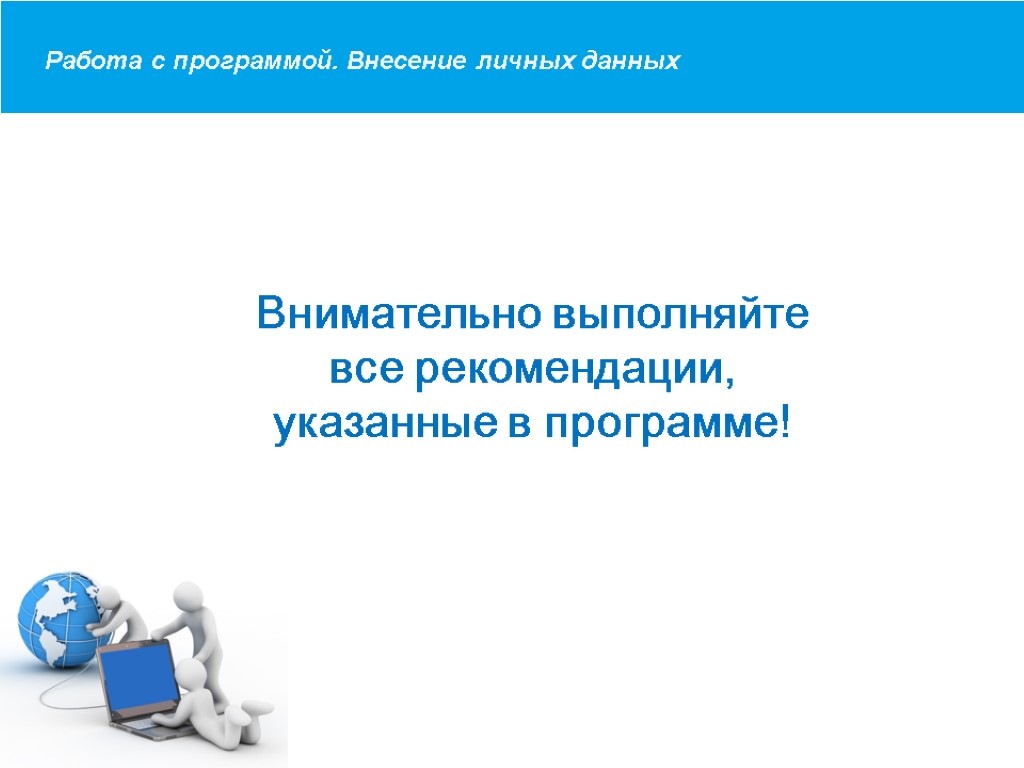 Работа с программой. Внесение личных данных

Внимательно выполняйте все рекомендации, указанные в программе!